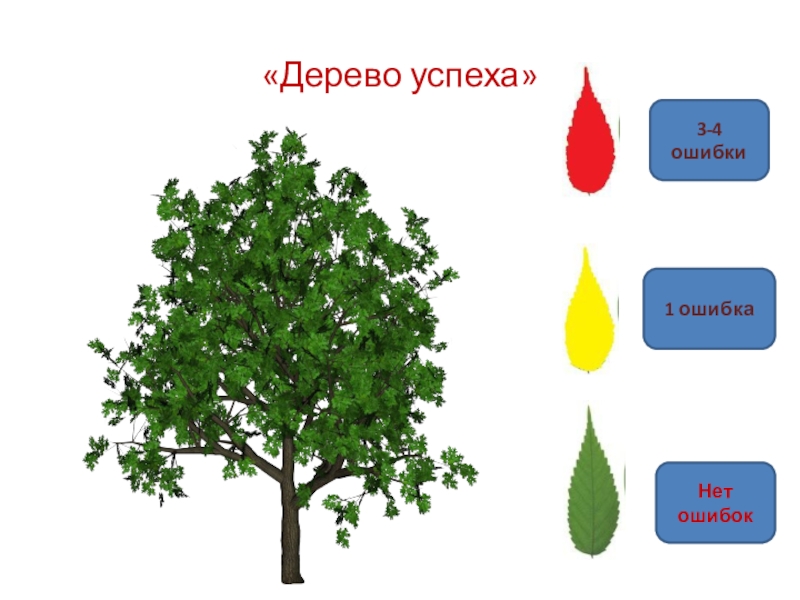 «Дерево успеха»

3-4 ошибки

1 ошибка

Нет ошибок